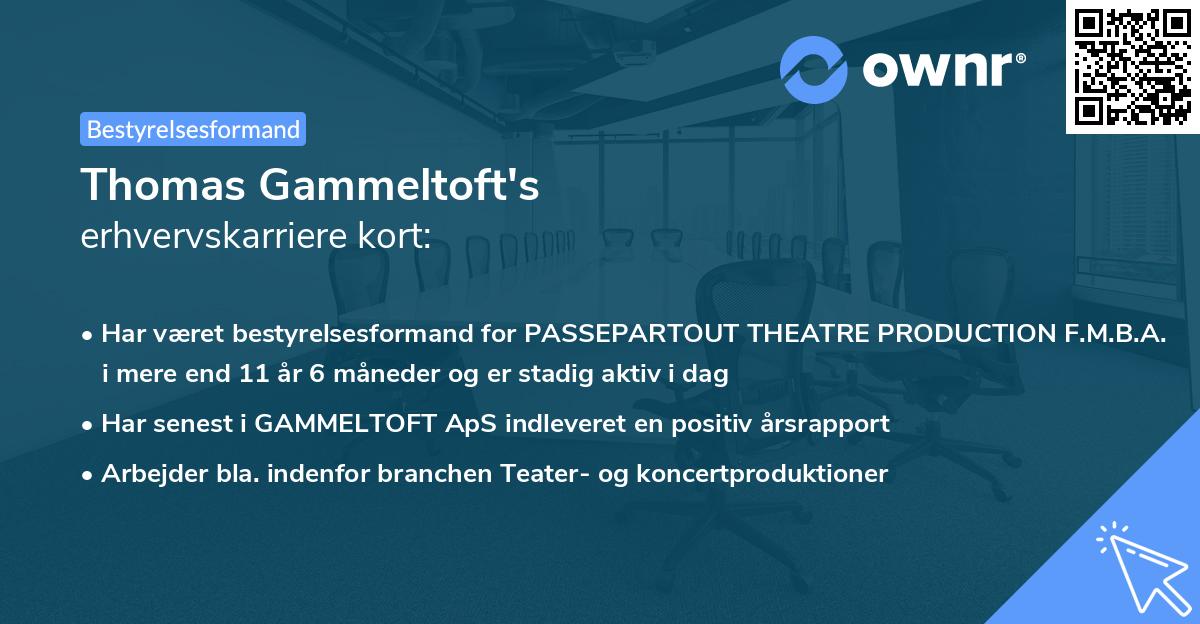 ownr®

Bestyrelsesformand

Thomas Gammeltoft's
erhvervskarriere kort:

• Har været bestyrelsesformand for PASSEPARTOUT THEATRE PRODUCTION F.M.B.A. i mere end 11 år 6 måneder og er stadig aktiv i dag
• Har senest i GAMMELTOFT ApS indleveret en positiv årsrapport
• Arbejder bla. indenfor branchen Teater- og koncertproduktioner